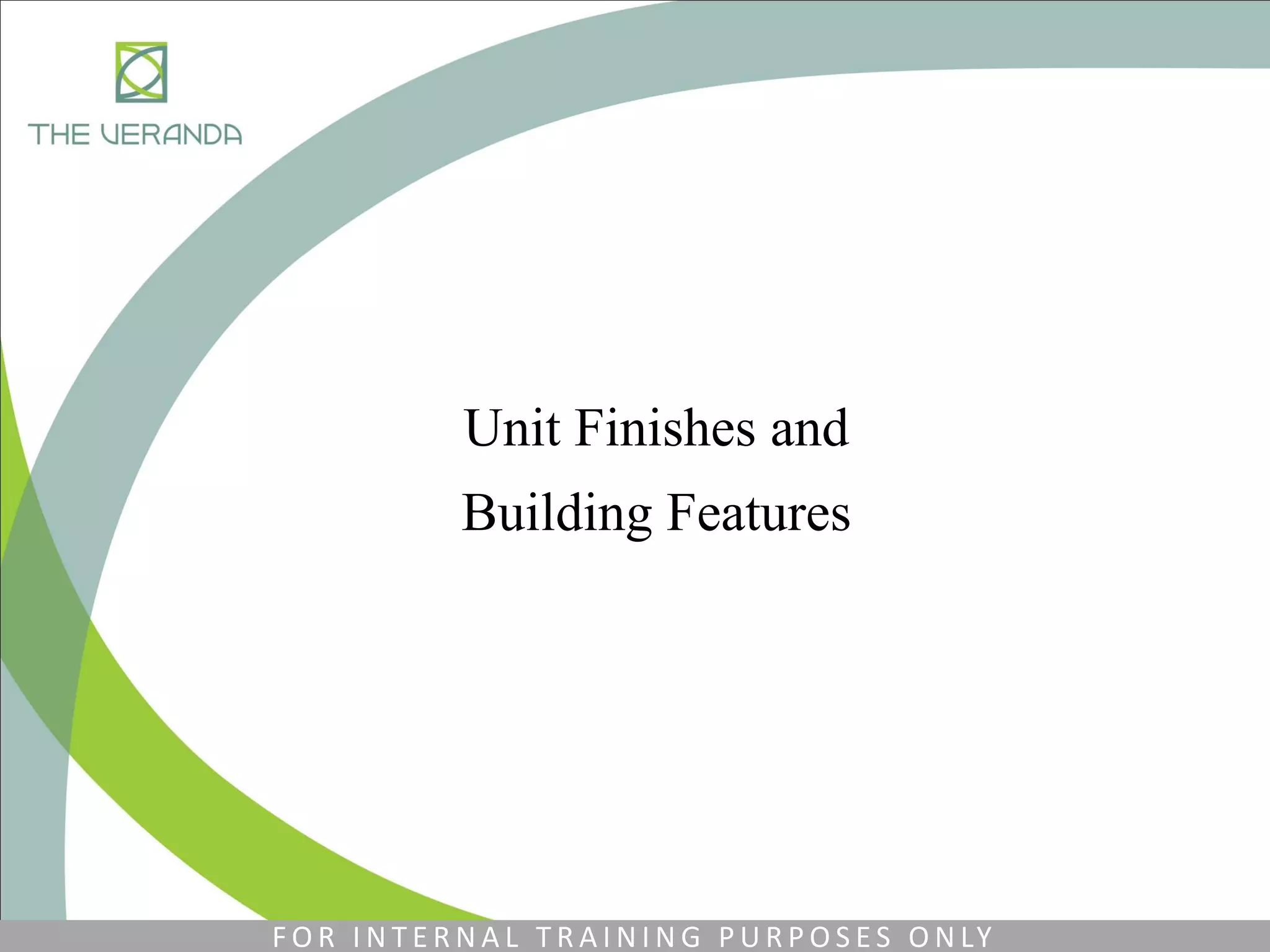 THE VERANDA

Unit Finishes and
Building Features

FOR INTERNAL TRAINING PURPOSES ONLY